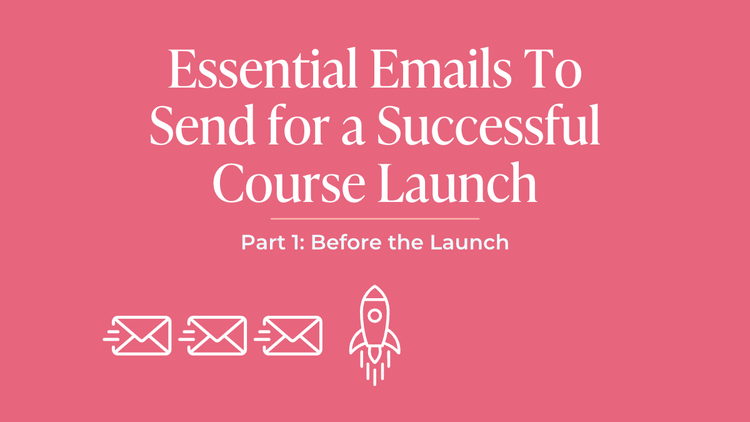 Essential Emails To Send for a Successful Course Launch

Part 1: Before the Launch